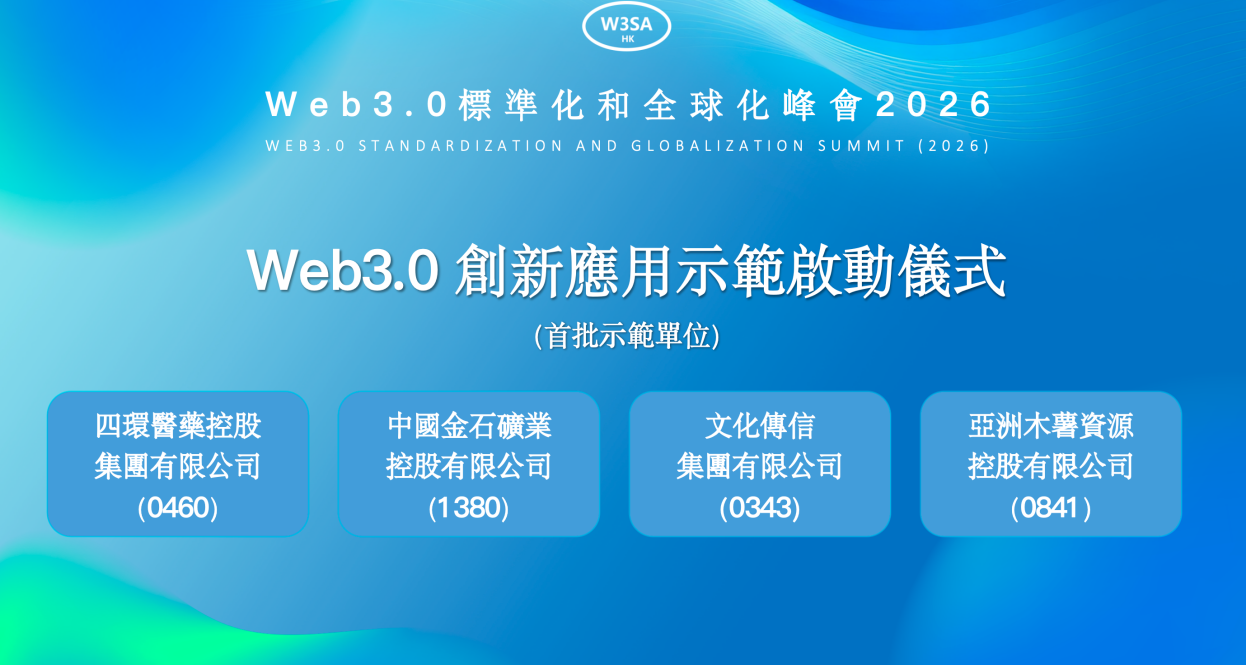 W3SA
HK

Web3.0標準化和全球化峰會2026
WEB3.0 STANDARDIZATION AND GLOBALIZATION SUMMIT (2026)

Web3.0 創新應用示範啟動儀式
(首批示範單位)

四環醫藥控股集團有限公司 (0460)

中國金石礦業控股有限公司 (1380)

文化傳信集團有限公司 (0343)

亞洲木薯資源控股有限公司 (0841)